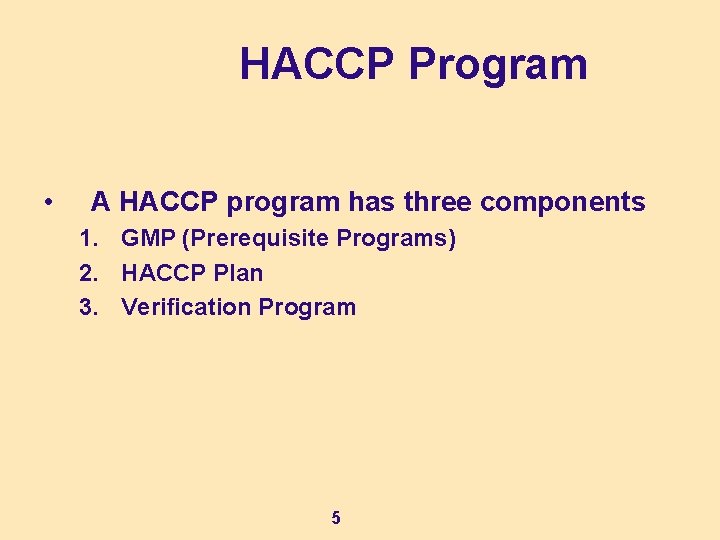 HACCP Program

• A HACCP program has three components

1. GMP (Prerequisite Programs)
2. HACCP Plan
3. Verification Program

5